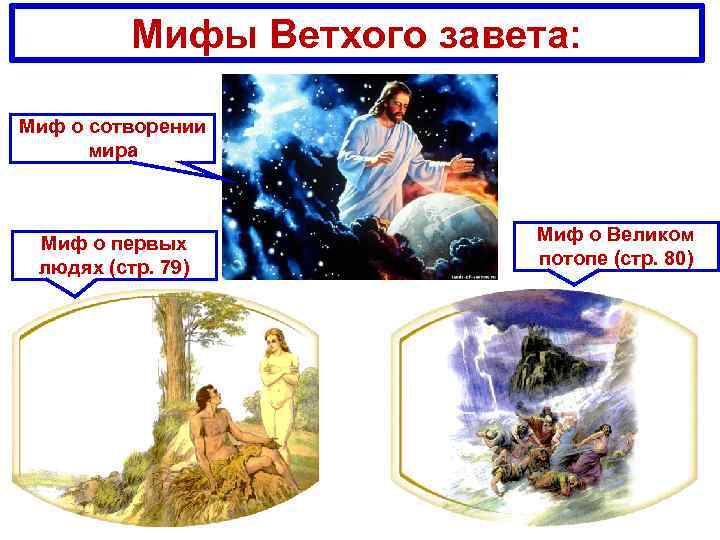 Мифы Ветхого завета:

Миф о сотворении мира

Миф о первых людях (стр. 79)

Миф о Великом потопе (стр. 80)